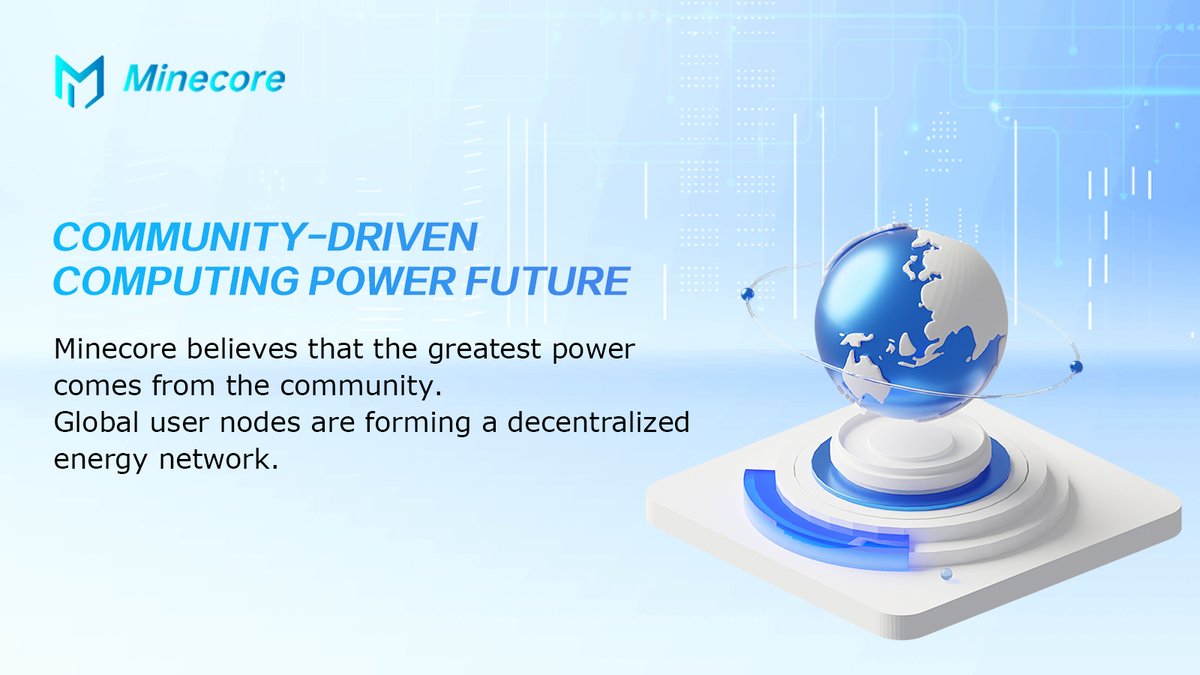 Minecore

COMMUNITY-DRIVEN COMPUTING POWER FUTURE

Minecore believes that the greatest power comes from the community.
Global user nodes are forming a decentralized energy network.